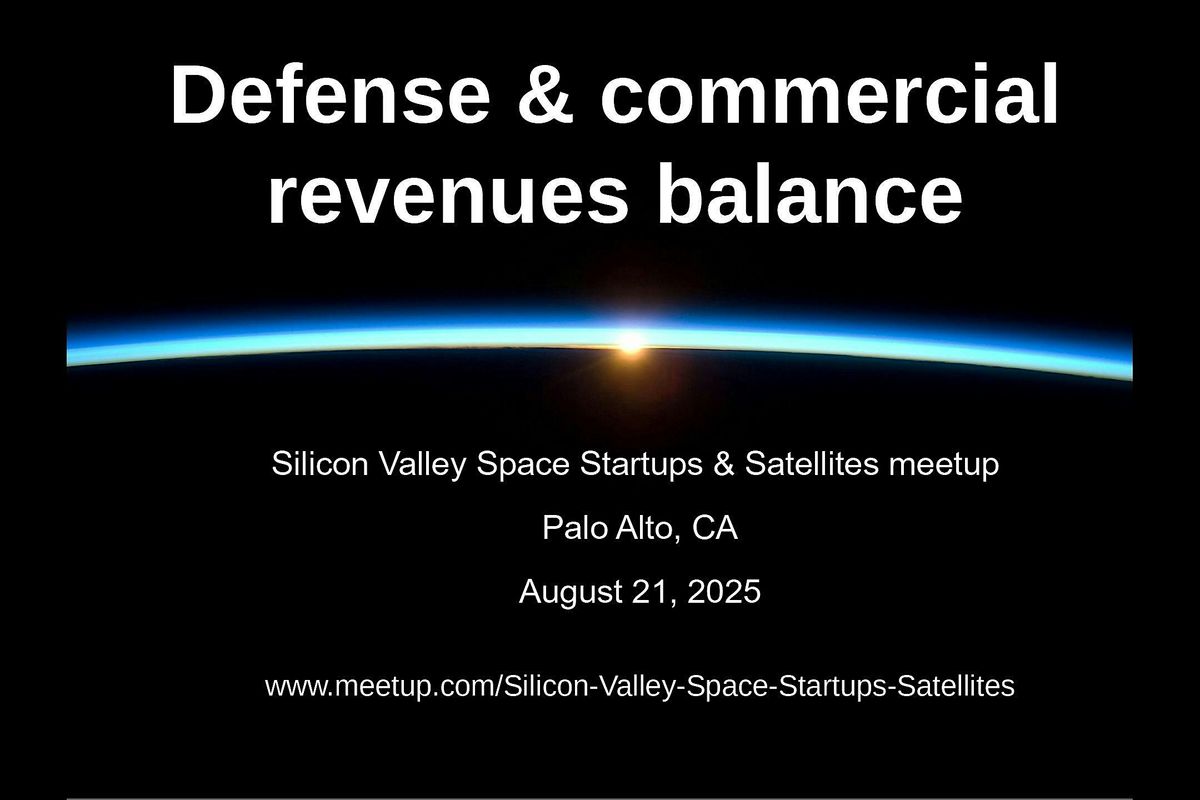 Defense & commercial revenues balance

Silicon Valley Space Startups & Satellites meetup

Palo Alto, CA

August 21, 2025

www.meetup.com/Silicon-Valley-Space-Startups-Satellites